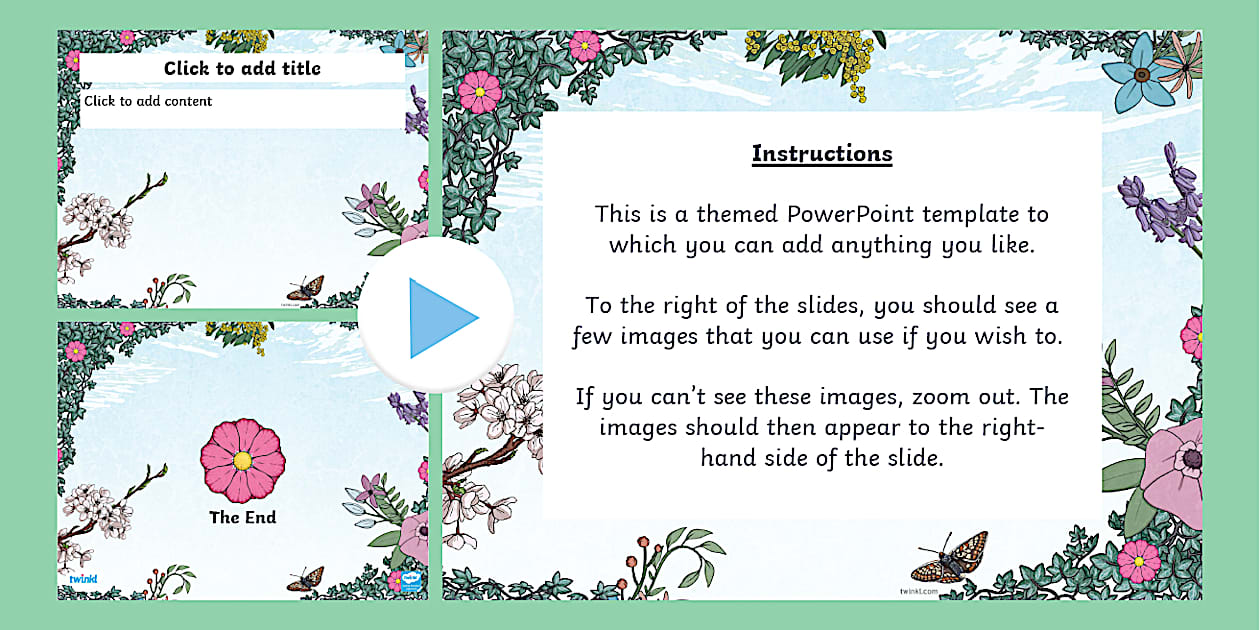 Click to add title

Click to add content

The End

twinkl

Instructions

This is a themed PowerPoint template to which you can add anything you like.

To the right of the slides, you should see a few images that you can use if you wish to.

If you can't see these images, zoom out. The images should then appear to the right-hand side of the slide.

twinkl.com